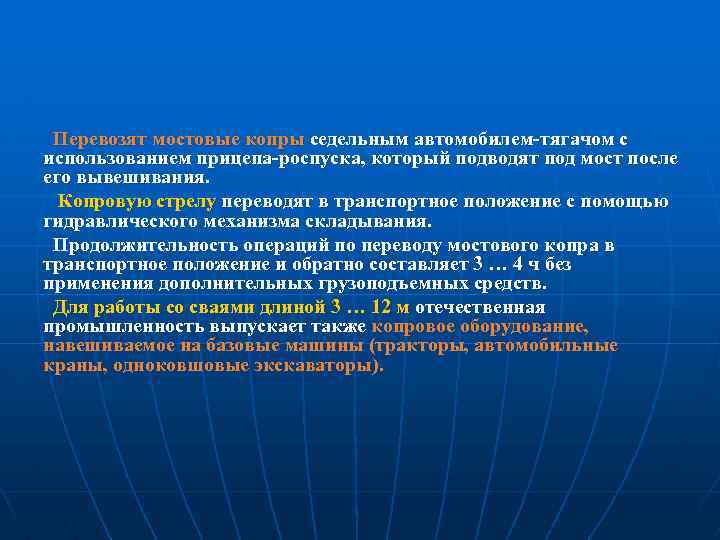 Перевозят мостовые копры седельным автомобилем-тягачом с использованием прицепа-роспуска, который подводят под мост после его вывешивания.

Копровую стрелу переводят в транспортное положение с помощью гидравлического механизма складывания.

Продолжительность операций по переводу мостового копра в транспортное положение и обратно составляет 3 … 4 ч без применения дополнительных грузоподъемных средств.

Для работы со сваями длиной 3 … 12 м отечественная промышленность выпускает также копровое оборудование, навешиваемое на базовые машины (тракторы, автомобильные краны, одноковшовые экскаваторы).